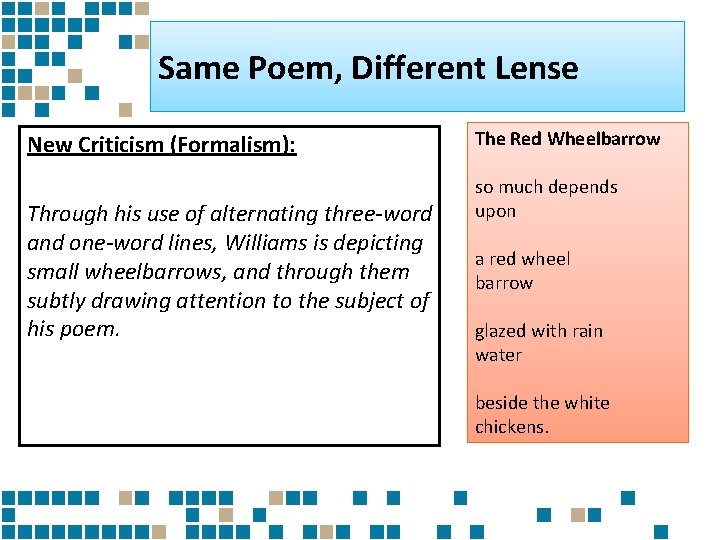 Same Poem, Different Lense

New Criticism (Formalism):

Through his use of alternating three-word and one-word lines, Williams is depicting small wheelbarrows, and through them subtly drawing attention to the subject of his poem.

The Red Wheelbarrow

so much depends
upon

a red wheel
barrow

glazed with rain
water

beside the white
chickens.